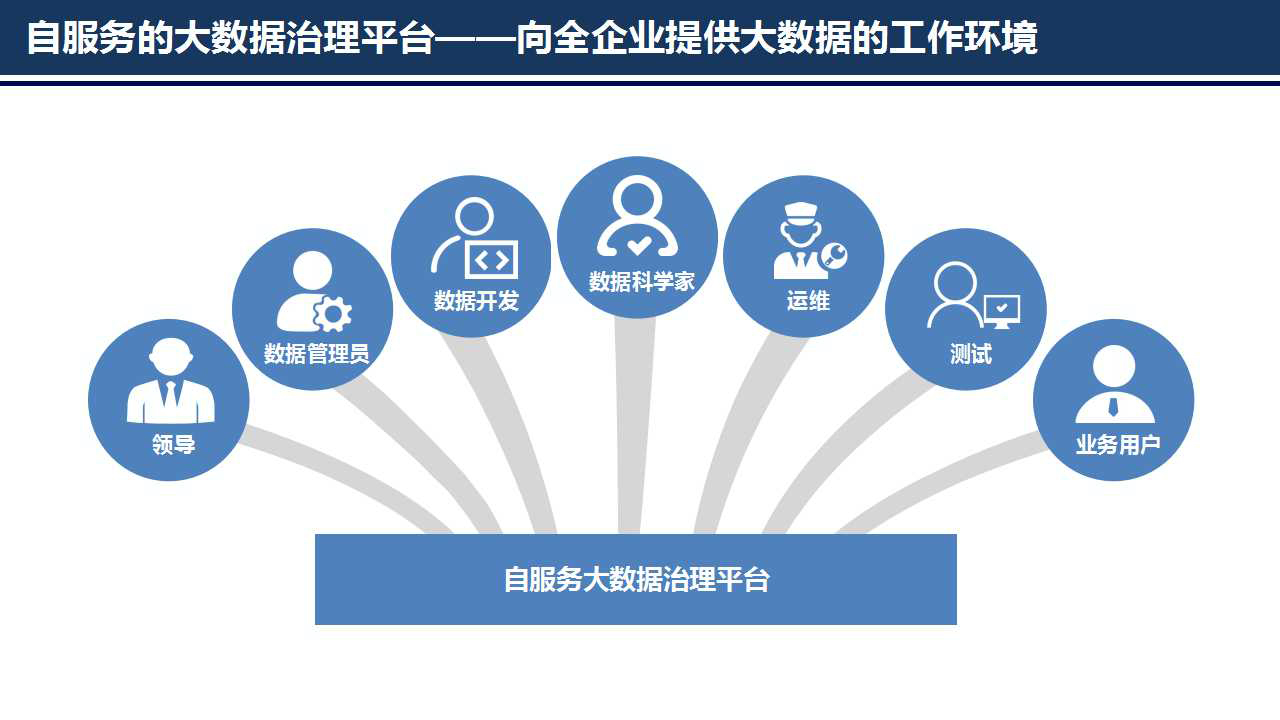 自服务的大数据治理平台——向全企业提供大数据的工作环境

领导

数据管理员

数据开发

数据科学家

运维

测试

业务用户

自服务大数据治理平台